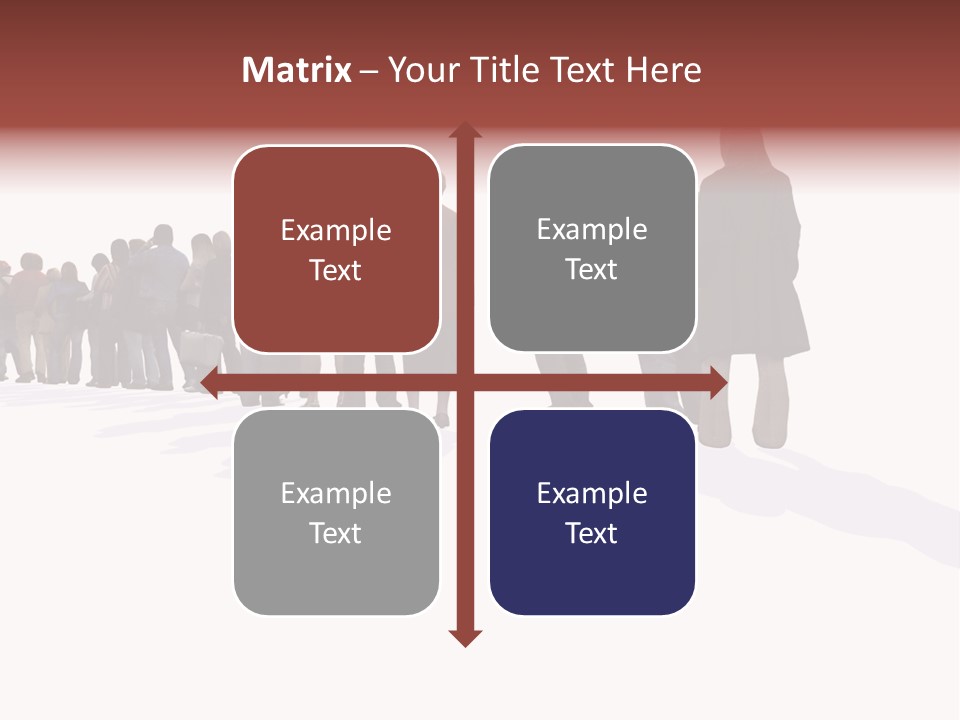 Matrix – Your Title Text Here

Example Text

Example Text

Example Text

Example Text